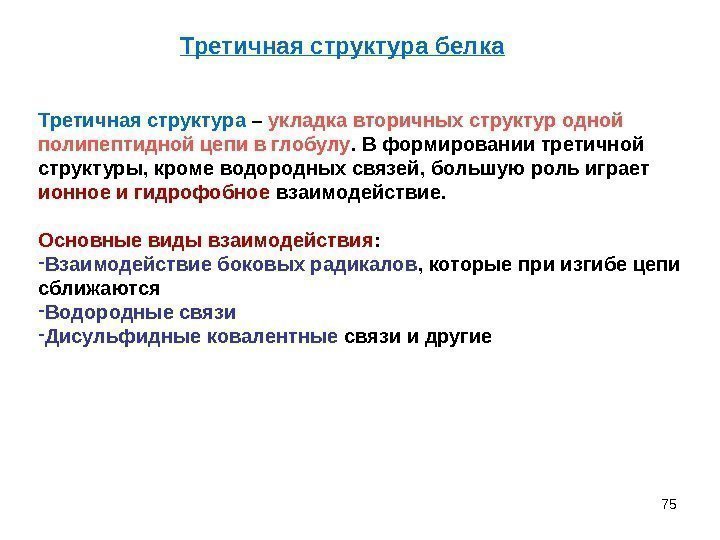 Третичная структура белка

Третичная структура – укладка вторичных структур одной полипептидной цепи в глобулу. В формировании третичной структуры, кроме водородных связей, большую роль играет ионное и гидрофобное взаимодействие.

Основные виды взаимодействия:
-Взаимодействие боковых радикалов, которые при изгибе цепи сближаются
-Водородные связи
-Дисульфидные ковалентные связи и другие

75